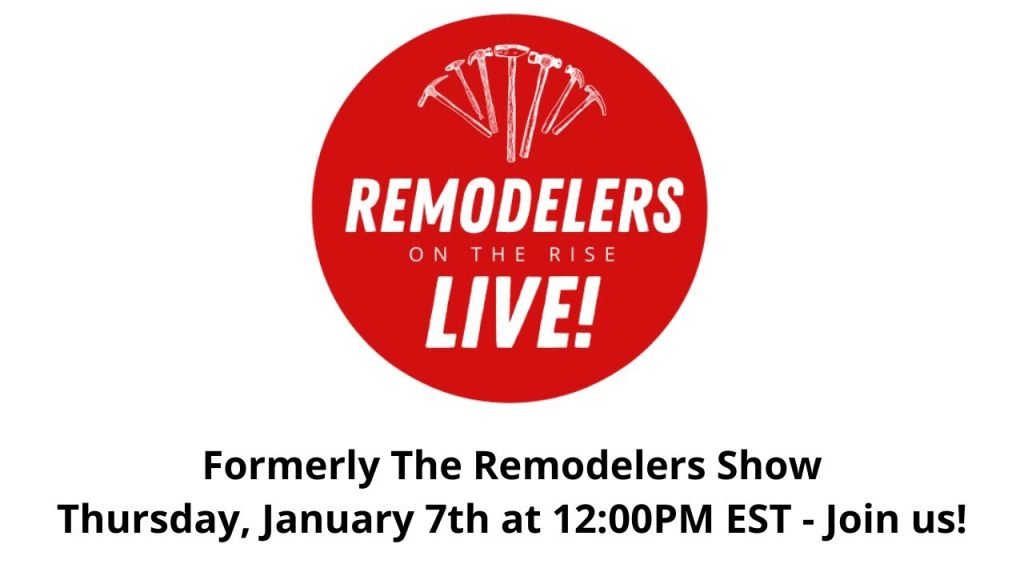 REMODELERS
ON THE RISE
LIVE!

Formerly The Remodelers Show
Thursday, January 7th at 12:00PM EST - Join us!